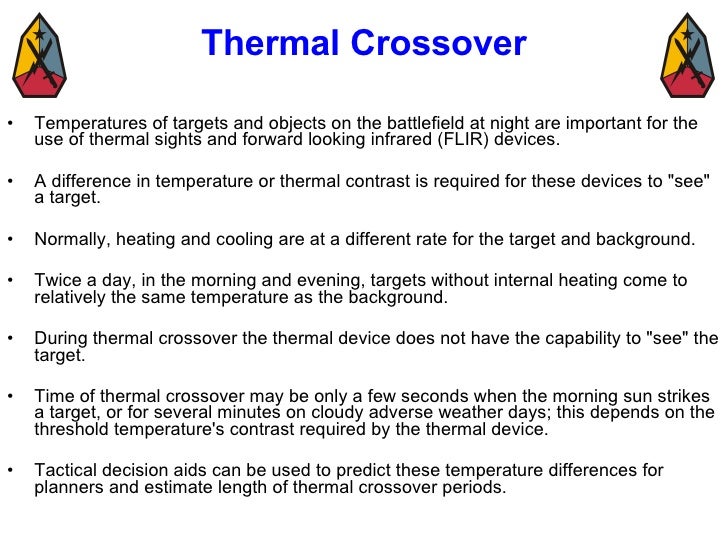 Thermal Crossover

• Temperatures of targets and objects on the battlefield at night are important for the use of thermal sights and forward looking infrared (FLIR) devices.

• A difference in temperature or thermal contrast is required for these devices to "see" a target.

• Normally, heating and cooling are at a different rate for the target and background.

• Twice a day, in the morning and evening, targets without internal heating come to relatively the same temperature as the background.

• During thermal crossover the thermal device does not have the capability to "see" the target.

• Time of thermal crossover may be only a few seconds when the morning sun strikes a target, or for several minutes on cloudy adverse weather days; this depends on the threshold temperature's contrast required by the thermal device.

• Tactical decision aids can be used to predict these temperature differences for planners and estimate length of thermal crossover periods.